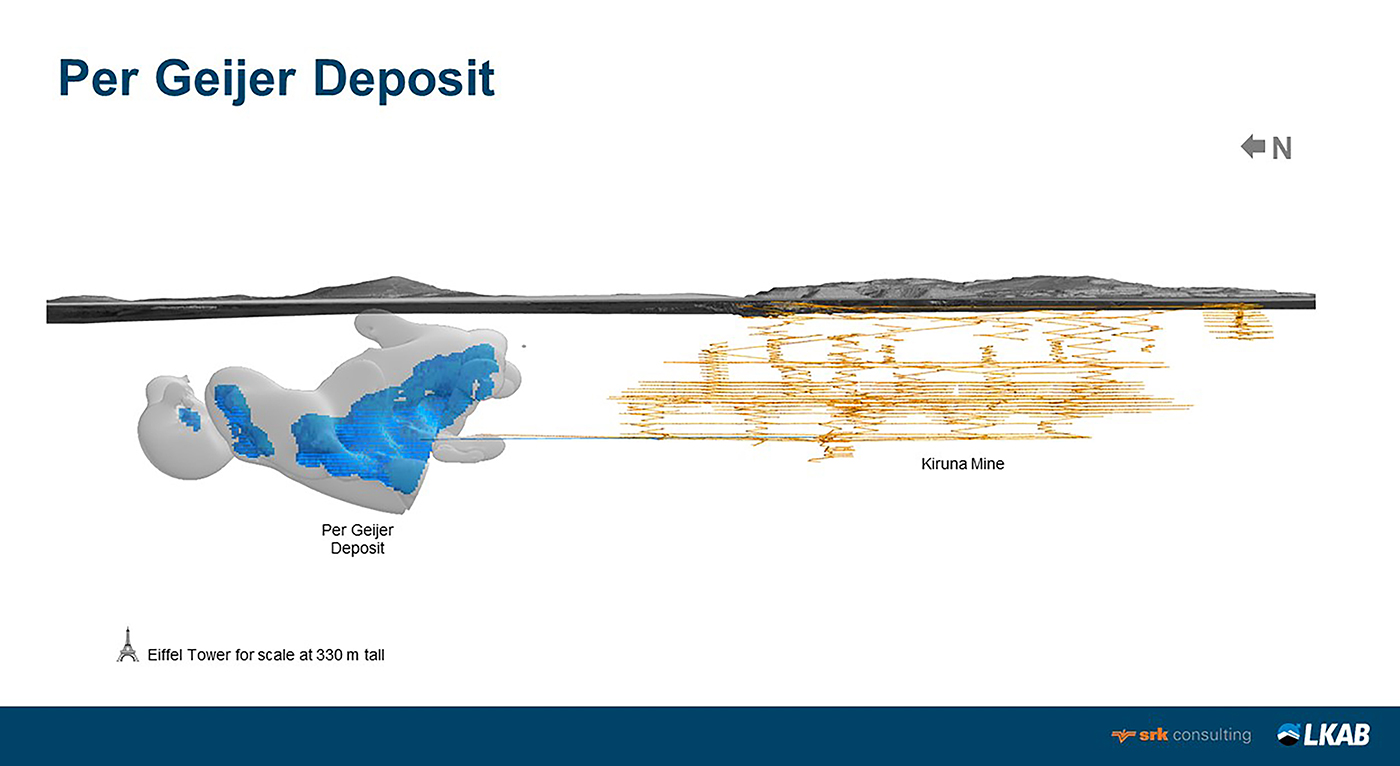 Per Geijer Deposit

N

Kiruna Mine

Per Geijer Deposit

Eiffel Tower for scale at 330 m tall

srk consulting

LKAB